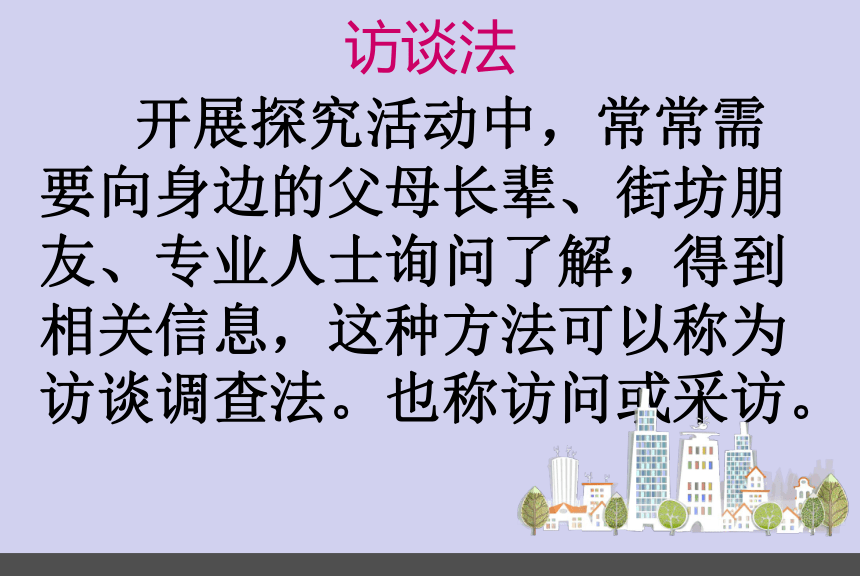 访谈法

开展探究活动中，常常需要向身边的父母长辈、街坊朋友、专业人士询问了解，得到相关信息，这种方法可以称为访谈调查法。也称访问或采访。